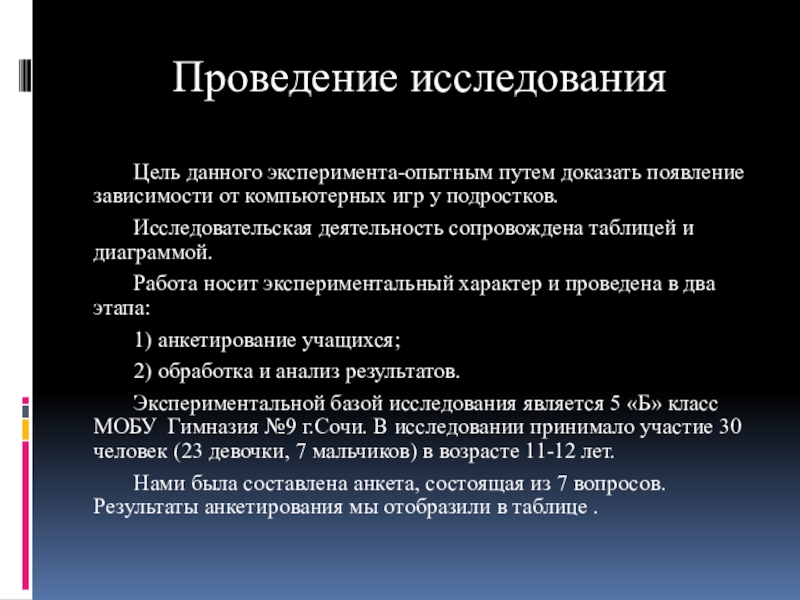 Проведение исследования

Цель данного эксперимента-опытным путем доказать появление зависимости от компьютерных игр у подростков.

Исследовательская деятельность сопровождена таблицей и диаграммой.

Работа носит экспериментальный характер и проведена в два этапа:

1) анкетирование учащихся;

2) обработка и анализ результатов.

Экспериментальной базой исследования является 5 «Б» класс МОБУ  Гимназия №9 г.Сочи. В исследовании принимало участие 30 человек (23 девочки, 7 мальчиков) в возрасте 11-12 лет.

Нами была составлена анкета, состоящая из 7 вопросов. Результаты анкетирования мы отобразили в таблице .